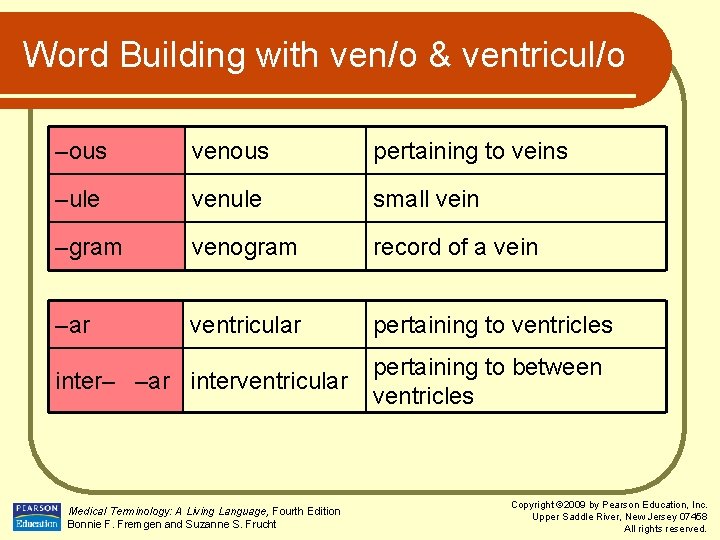 Word Building with ven/o & ventricul/o

| –ous | venous | pertaining to veins |
|---|---|---|
| –ule | venule | small vein |
| –gram | venogram | record of a vein |

| –ar | ventricular | pertaining to ventricles |
|---|---|---|
| inter– –ar | interventricular | pertaining to between ventricles |

PEARSON Education

Medical Terminology: A Living Language, Fourth Edition
Bonnie F. Fremgen and Suzanne S. Frucht

Copyright ©2009 by Pearson Education, Inc.
Upper Saddle River, New Jersey 07458
All rights reserved.